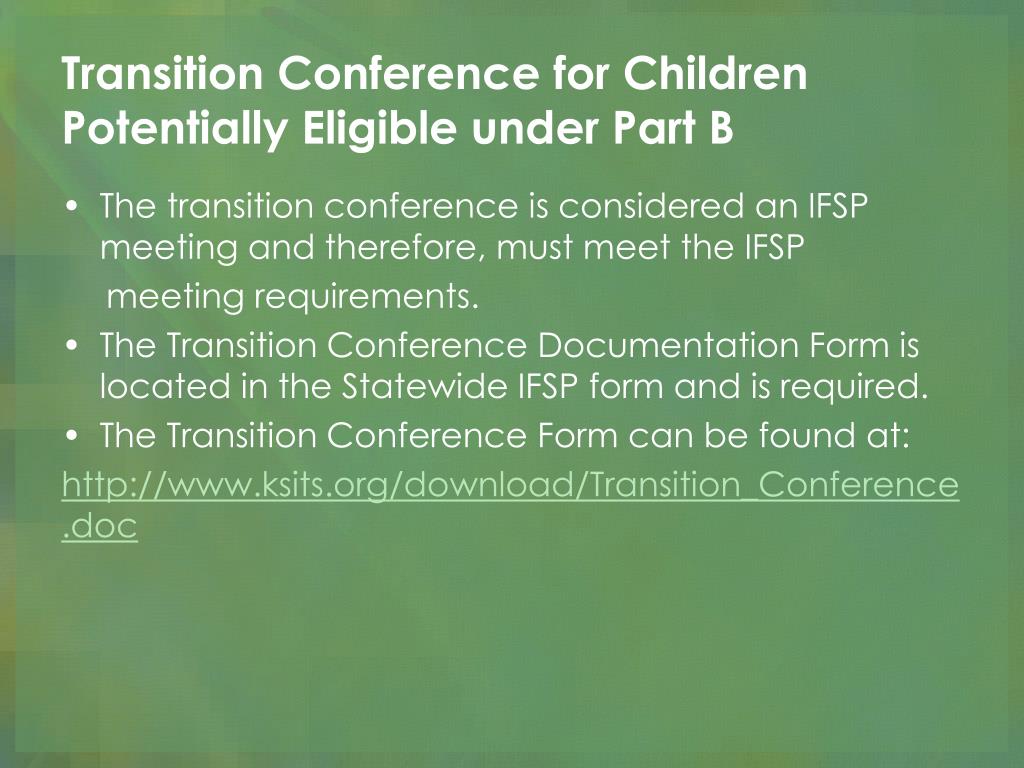 Transition Conference for Children Potentially Eligible under Part B

• The transition conference is considered an IFSP meeting and therefore, must meet the IFSP meeting requirements.
• The Transition Conference Documentation Form is located in the Statewide IFSP form and is required.
• The Transition Conference Form can be found at:
http://www.ksits.org/download/Transition_Conference.doc